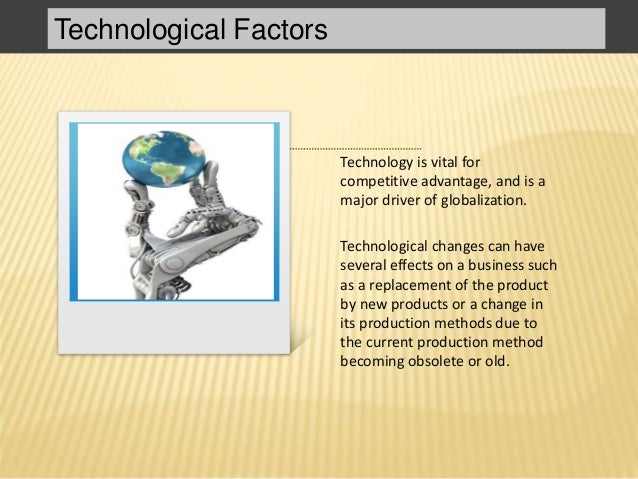 Technological Factors

Technology is vital for competitive advantage, and is a major driver of globalization.

Technological changes can have several effects on a business such as a replacement of the product by new products or a change in its production methods due to the current production method becoming obsolete or old.